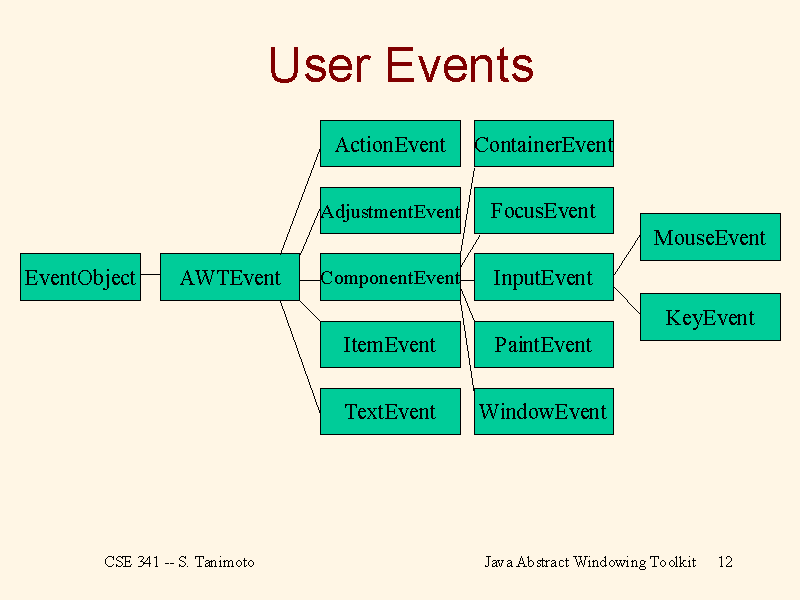 User Events

EventObject

AWTEvent

ActionEvent

AdjustmentEvent

ComponentEvent

ItemEvent

TextEvent

ContainerEvent

FocusEvent

InputEvent

PaintEvent

WindowEvent

MouseEvent

KeyEvent

CSE 341 -- S. Tanimoto

Java Abstract Windowing Toolkit 12